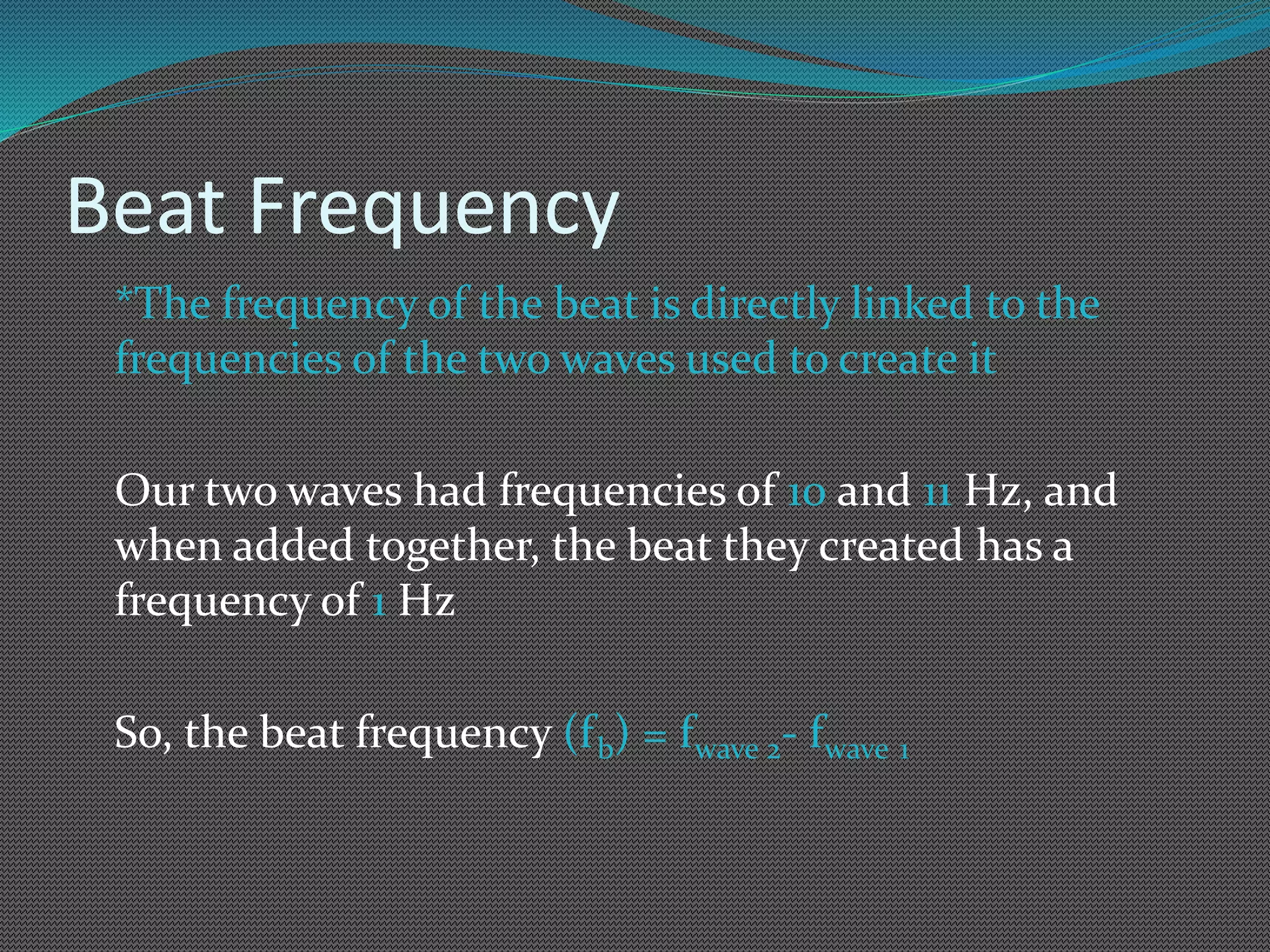 Beat Frequency

*The frequency of the beat is directly linked to the frequencies of the two waves used to create it

Our two waves had frequencies of 10 and 11 Hz, and when added together, the beat they created has a frequency of 1 Hz

So, the beat frequency $(f_b) = f_{wave\ 2} - f_{wave\ 1}$